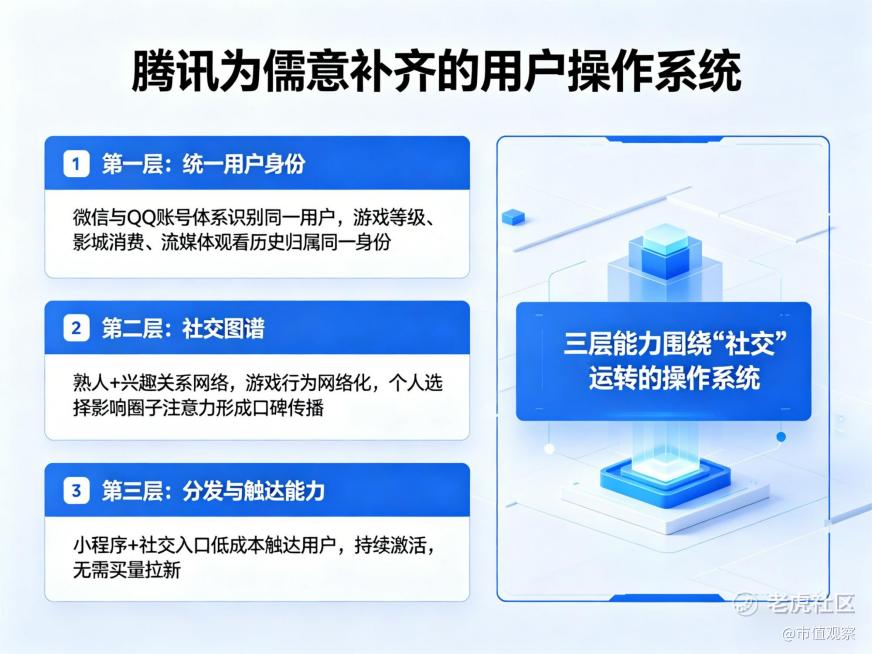 腾讯为儒意补齐的用户操作系统

1 第一层：统一用户身份

微信与QQ账号体系识别同一用户，游戏等级、影城消费、流媒体观看历史归属同一身份

2 第二层：社交图谱

熟人+兴趣关系网络，游戏行为网络化，个人选择影响圈子注意力形成口碑传播

3 第三层：分发与触达能力

小程序+社交入口低成本触达用户，持续激活，无需买量拉新

三层能力围绕“社交”运转的操作系统

老虎社区
@市值观察